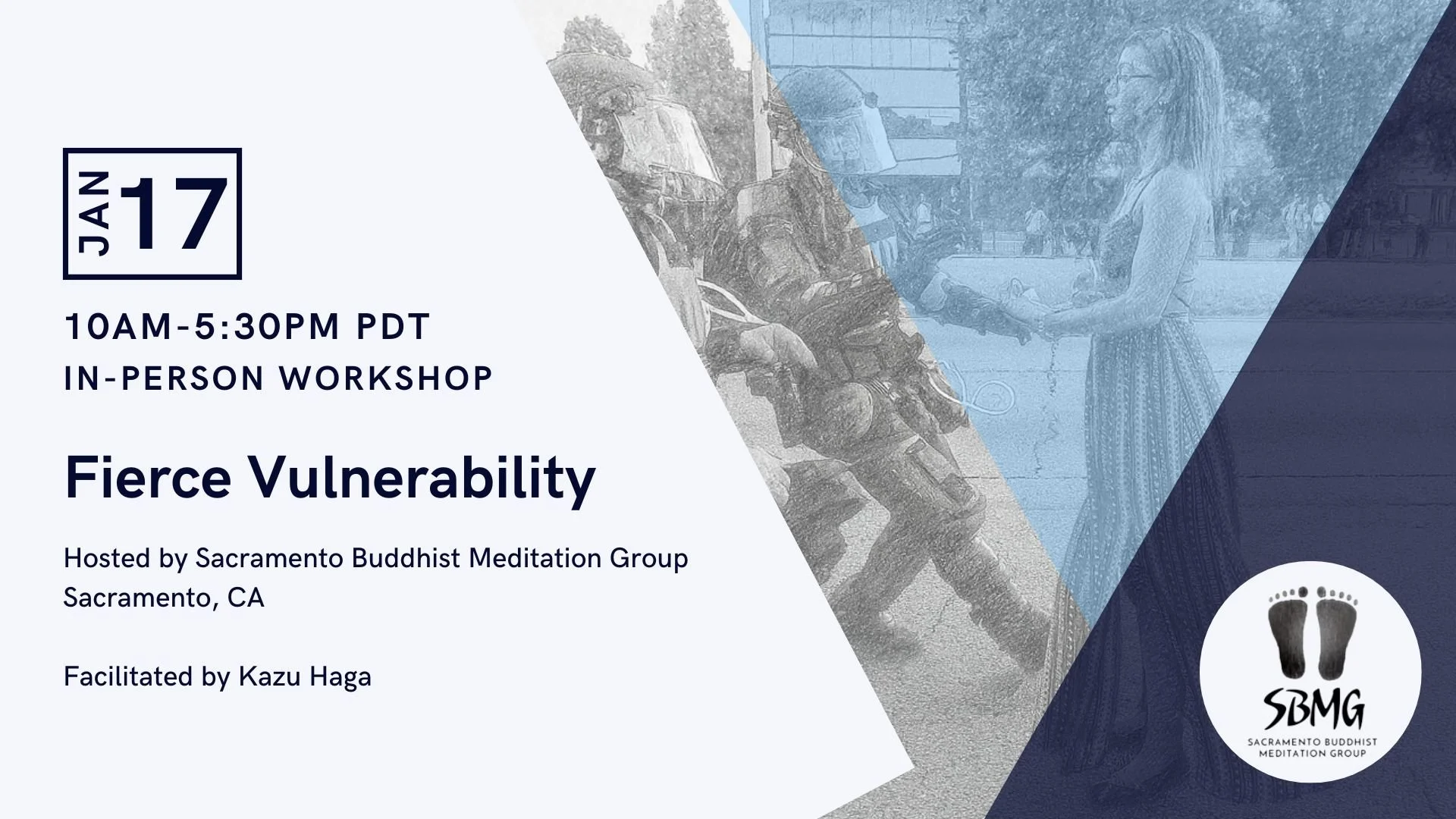 JAN 17

10AM-5:30PM PDT
IN-PERSON WORKSHOP

Fierce Vulnerability

Hosted by Sacramento Buddhist Meditation Group
Sacramento, CA

Facilitated by Kazu Haga

SBMG
SACRAMENTO BUDDHIST MEDITATION GROUP